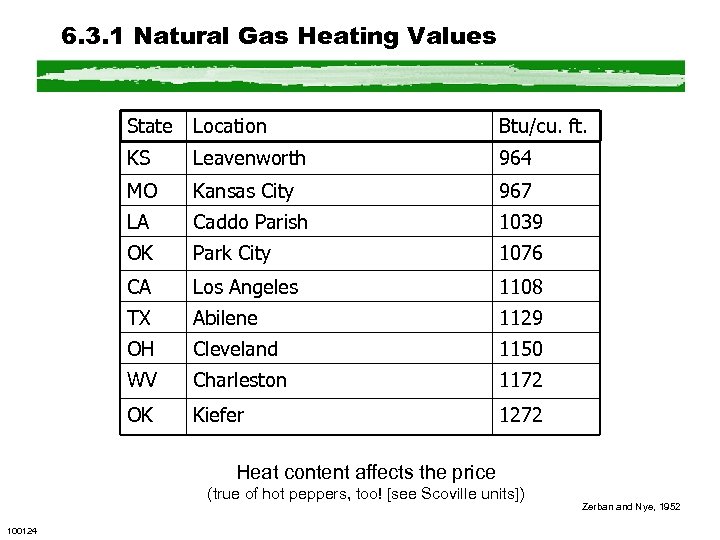 6.3.1 Natural Gas Heating Values

| State | Location | Btu/cu. ft. |
|---|---|---|
| KS | Leavenworth | 964 |
| MO | Kansas City | 967 |
| LA | Caddo Parish | 1039 |
| OK | Park City | 1076 |
| CA | Los Angeles | 1108 |
| TX | Abilene | 1129 |
| OH | Cleveland | 1150 |
| WV | Charleston | 1172 |
| OK | Kiefer | 1272 |

Heat content affects the price
(true of hot peppers, too! [see Scoville units])

Zerban and Nye, 1952

100124